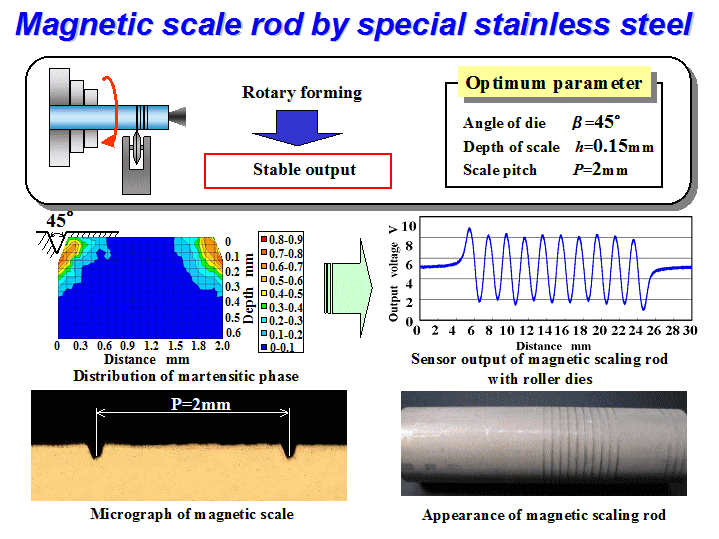 Magnetic scale rod by special stainless steel

Rotary forming

Stable output

Optimum parameter

Angle of die $\beta=45°$

Depth of scale $h=0.15$mm

Scale pitch $P=2$mm

45°

0
0.1
0.2
0.3
0.4
0.5
0.6

Depth mm

0 0.3 0.6 0.9 1.2 1.5 1.8 2.0

Distance mm

0.8-0.9
0.7-0.8
0.6-0.7
0.5-0.6
0.4-0.5
0.3-0.4
0.2-0.3
0.1-0.2
0-0.1

Distribution of martensitic phase

Output voltage V

10
8
6
4
2
0

0 2 4 6 8 10 12 14 16 18 20 22 24 26 28 30

Distance mm

Sensor output of magnetic scaling rod with roller dies

P=2mm

Micrograph of magnetic scale

Appearance of magnetic scaling rod